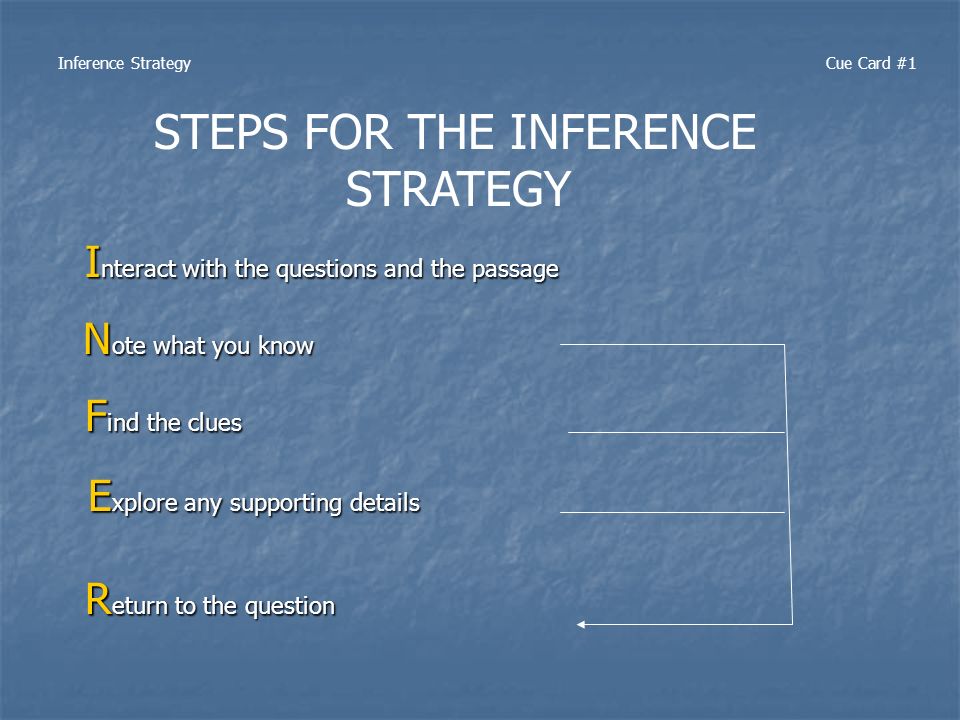 Inference Strategy

Cue Card #1

STEPS FOR THE INFERENCE STRATEGY

Interact with the questions and the passage

Note what you know

Find the clues

Explore any supporting details

Return to the question